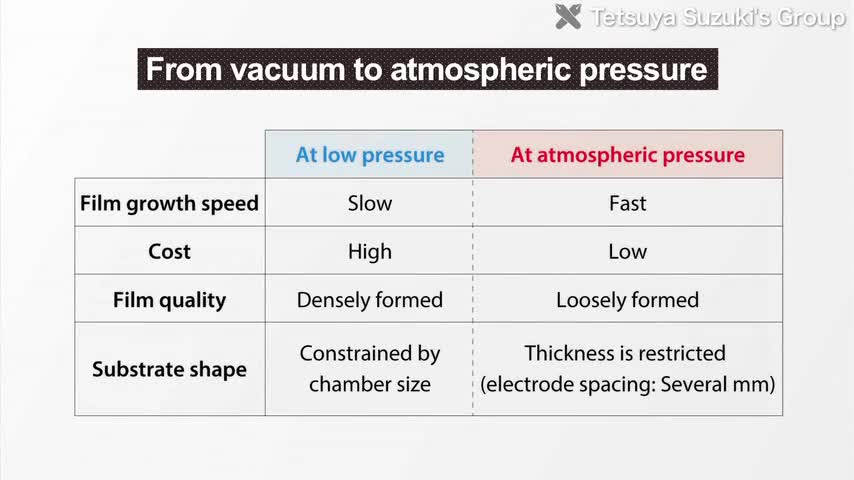 Tetsuya Suzuki's Group

From vacuum to atmospheric pressure

| | At low pressure | At atmospheric pressure |
|---|---|---|
| Film growth speed | Slow | Fast |
| Cost | High | Low |
| Film quality | Densely formed | Loosely formed |
| Substrate shape | Constrained by chamber size | Thickness is restricted (electrode spacing: Several mm) |